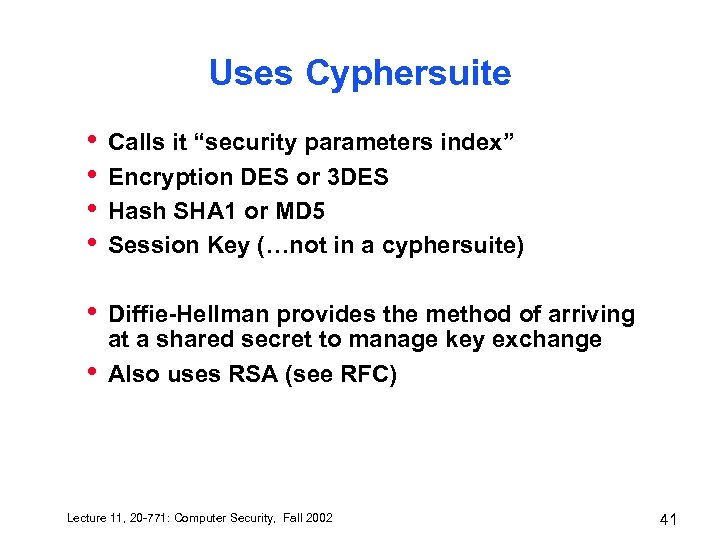 Uses Cyphersuite

• Calls it “security parameters index”
• Encryption DES or 3DES
• Hash SHA1 or MD5
• Session Key (…not in a cyphersuite)

• Diffie-Hellman provides the method of arriving at a shared secret to manage key exchange
• Also uses RSA (see RFC)

Lecture 11, 20-771: Computer Security, Fall 2002

41